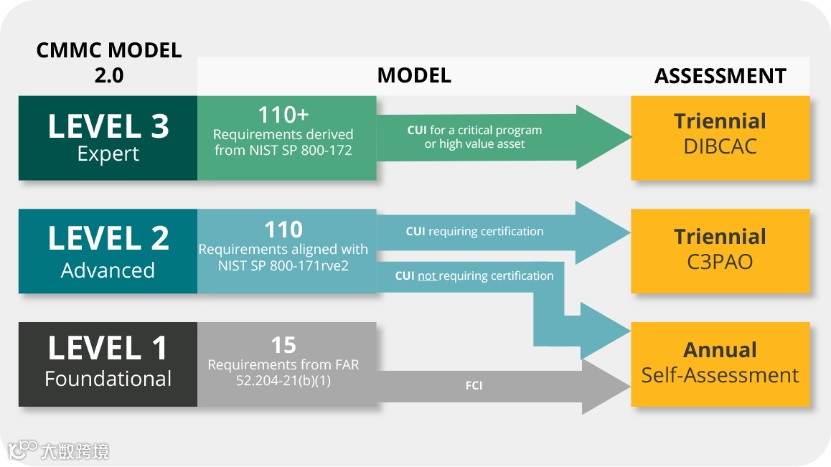 CMMC MODEL 2.0

MODEL

ASSESSMENT

LEVEL 3
Expert

110+
Requirements derived from NIST SP 800-172

CUI for a critical program or high value asset

Triennial
DIBCAC

LEVEL 2
Advanced

110
Requirements aligned with NIST SP 800-171rve2

CUI requiring certification

CUI not requiring certification

Triennial
C3PAO

LEVEL 1
Foundational

15
Requirements from FAR 52.204-21(b)(1)

FCI

Annual
Self-Assessment

大数跨境